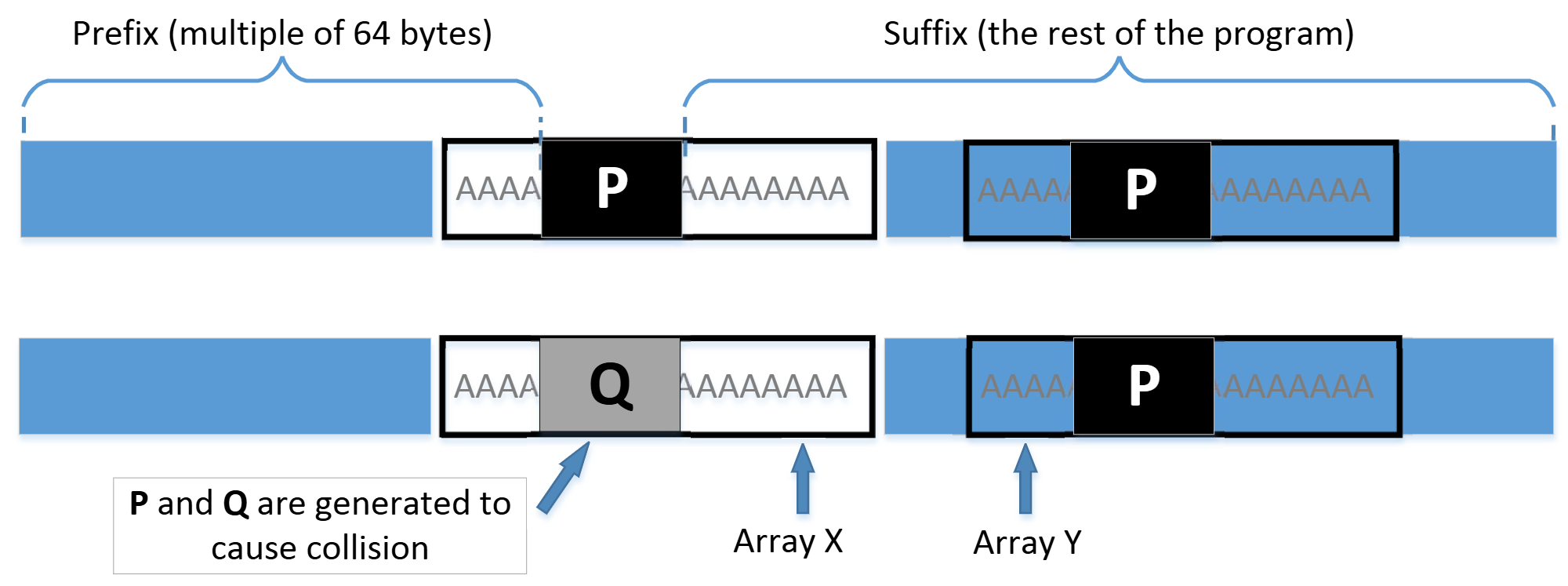 Prefix (multiple of 64 bytes)

Suffix (the rest of the program)

AAAA P AAAAAAAA

AAAA P AAAAAAAA

AAAA Q AAAAAAAA

AAAA P AAAAAAAA

P and Q are generated to cause collision

Array X

Array Y